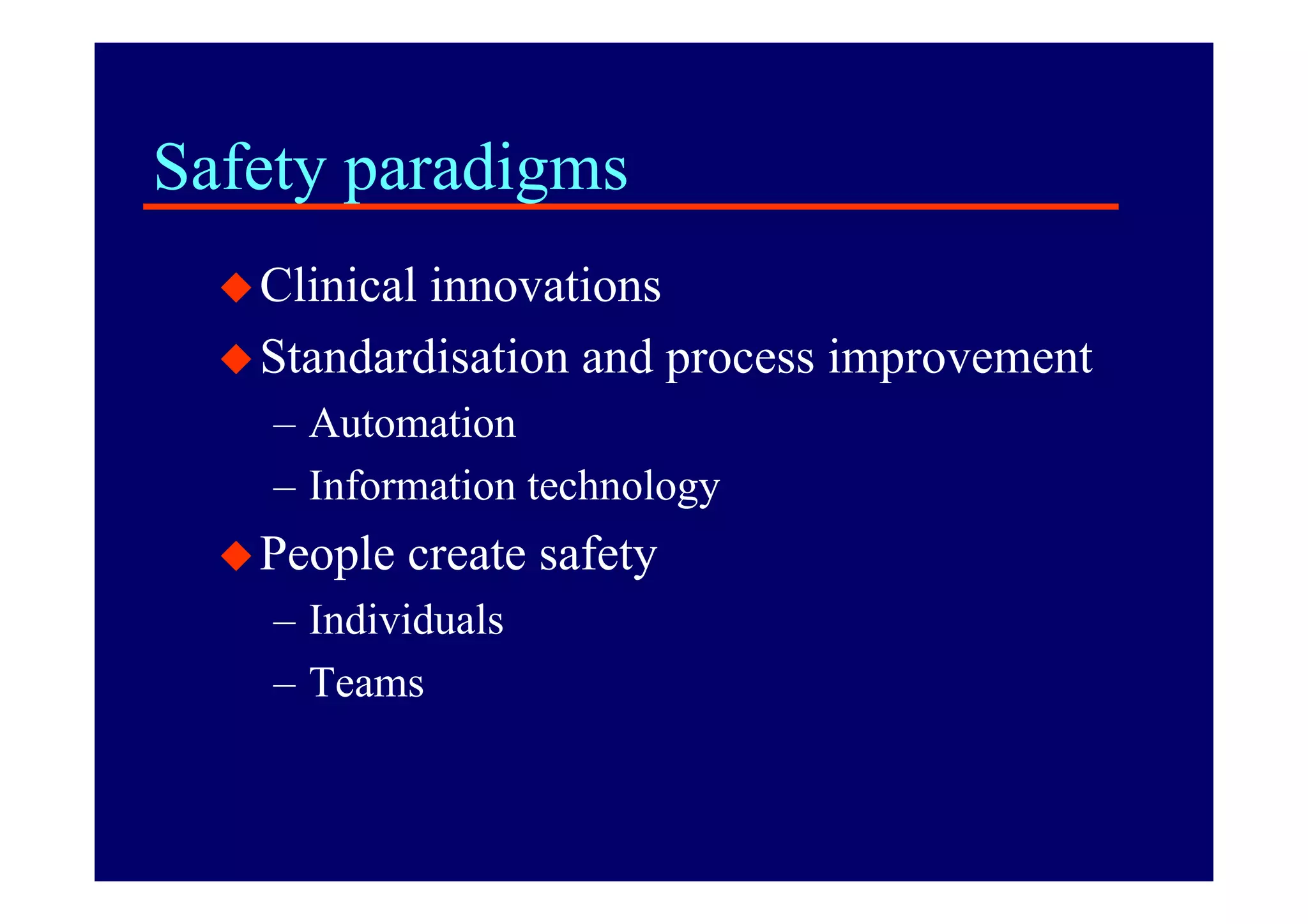 Safety paradigms

◆ Clinical innovations

◆ Standardisation and process improvement

– Automation

– Information technology

◆ People create safety

– Individuals

– Teams